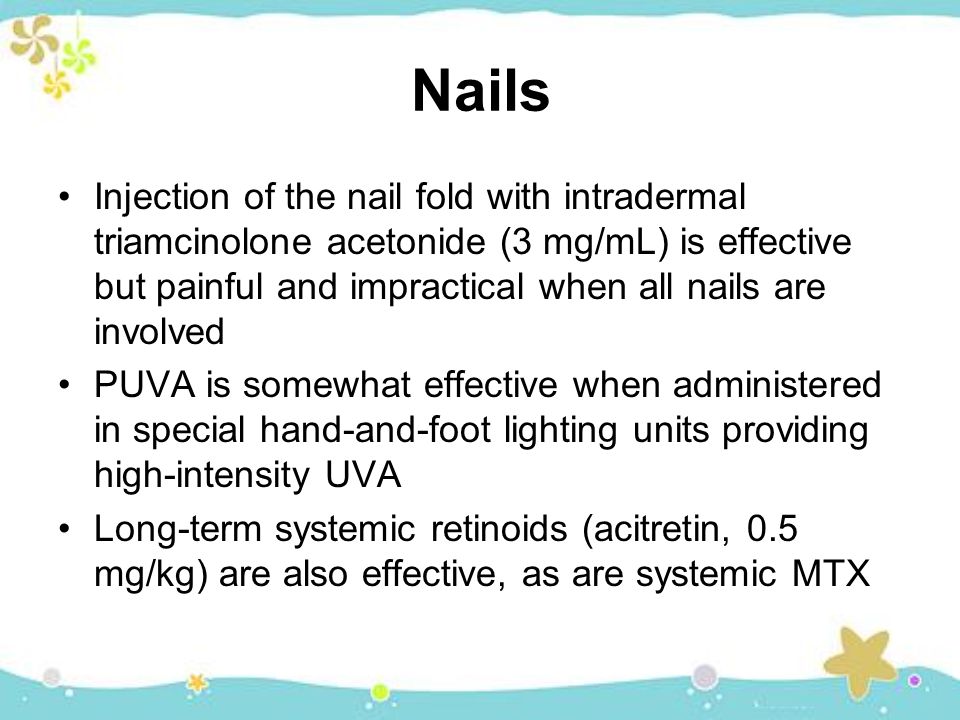 Nails

• Injection of the nail fold with intradermal triamcinolone acetonide (3 mg/mL) is effective but painful and impractical when all nails are involved
• PUVA is somewhat effective when administered in special hand-and-foot lighting units providing high-intensity UVA
• Long-term systemic retinoids (acitretin, 0.5 mg/kg) are also effective, as are systemic MTX